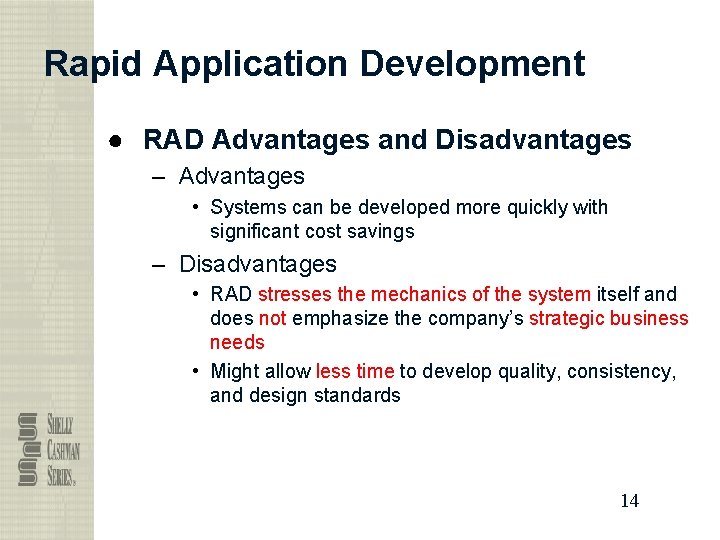 Rapid Application Development

● RAD Advantages and Disadvantages
– Advantages
• Systems can be developed more quickly with significant cost savings
– Disadvantages
• RAD stresses the mechanics of the system itself and does not emphasize the company's strategic business needs
• Might allow less time to develop quality, consistency, and design standards

SHELLY CASHMAN SERIES®

14